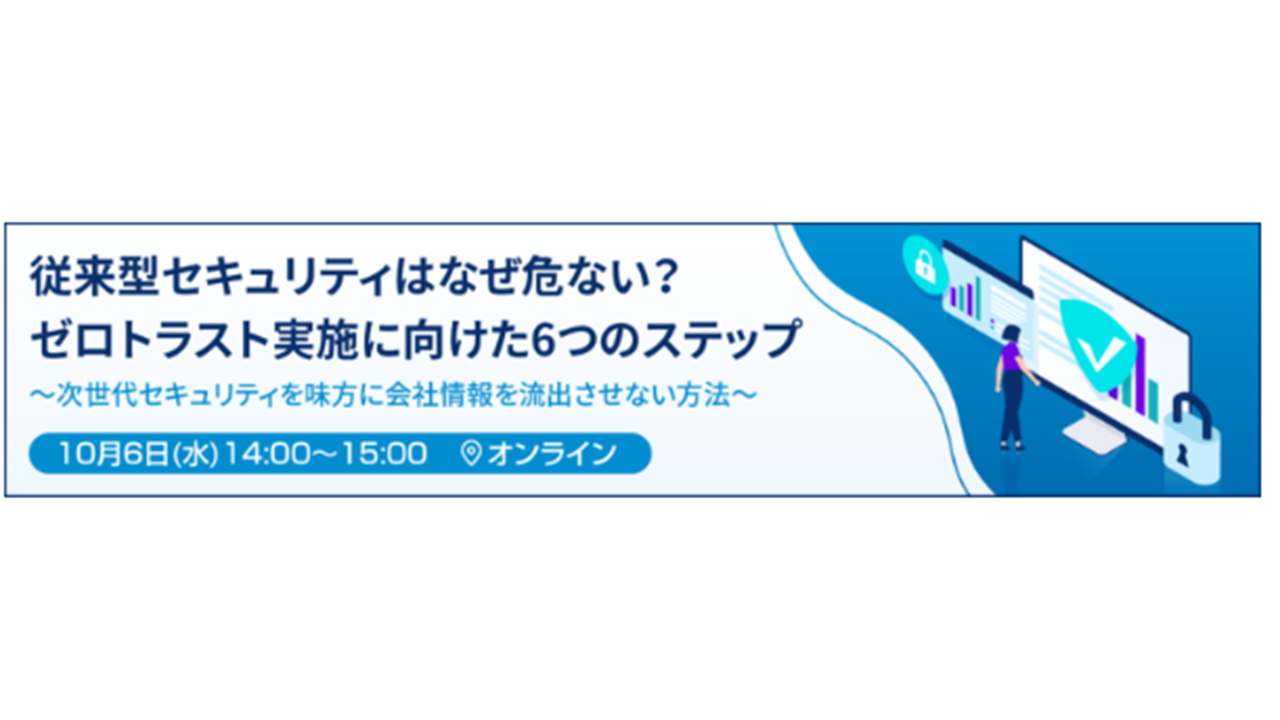 従来型セキュリティはなぜ危ない？
ゼロトラスト実施に向けた6つのステップ
～次世代セキュリティを味方に会社情報を流出させない方法～

10月6日(水)14:00～15:00　オンライン